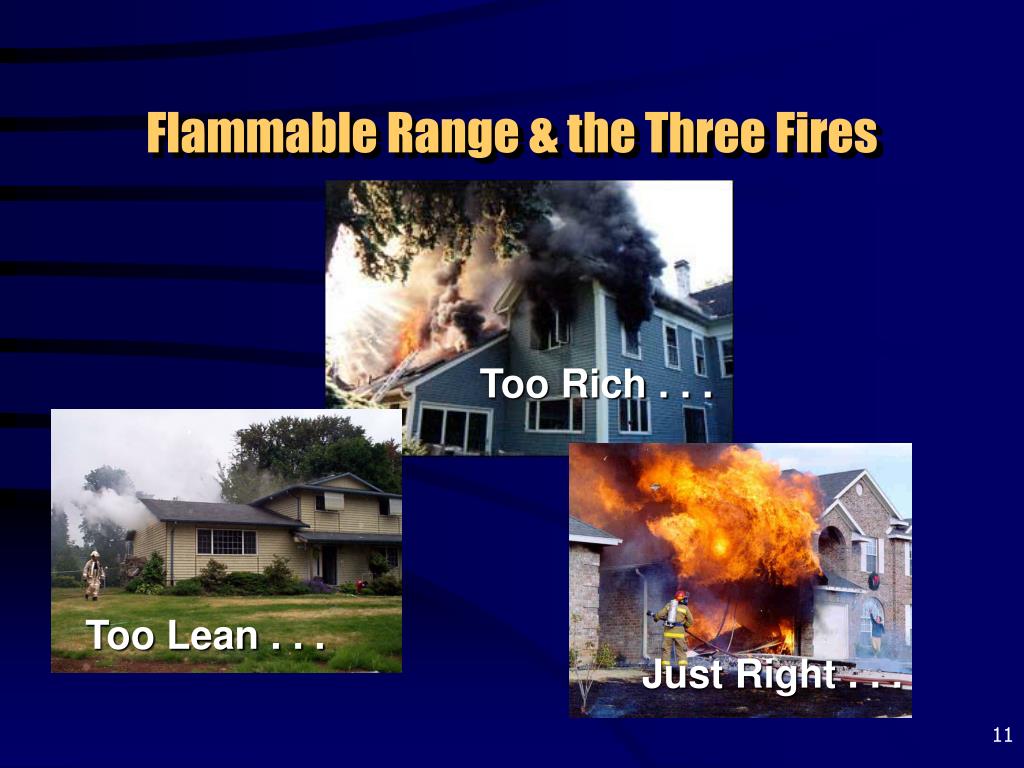 Flammable Range & the Three Fires

Too Rich . . .

Too Lean . . .

Just Right . . .

11